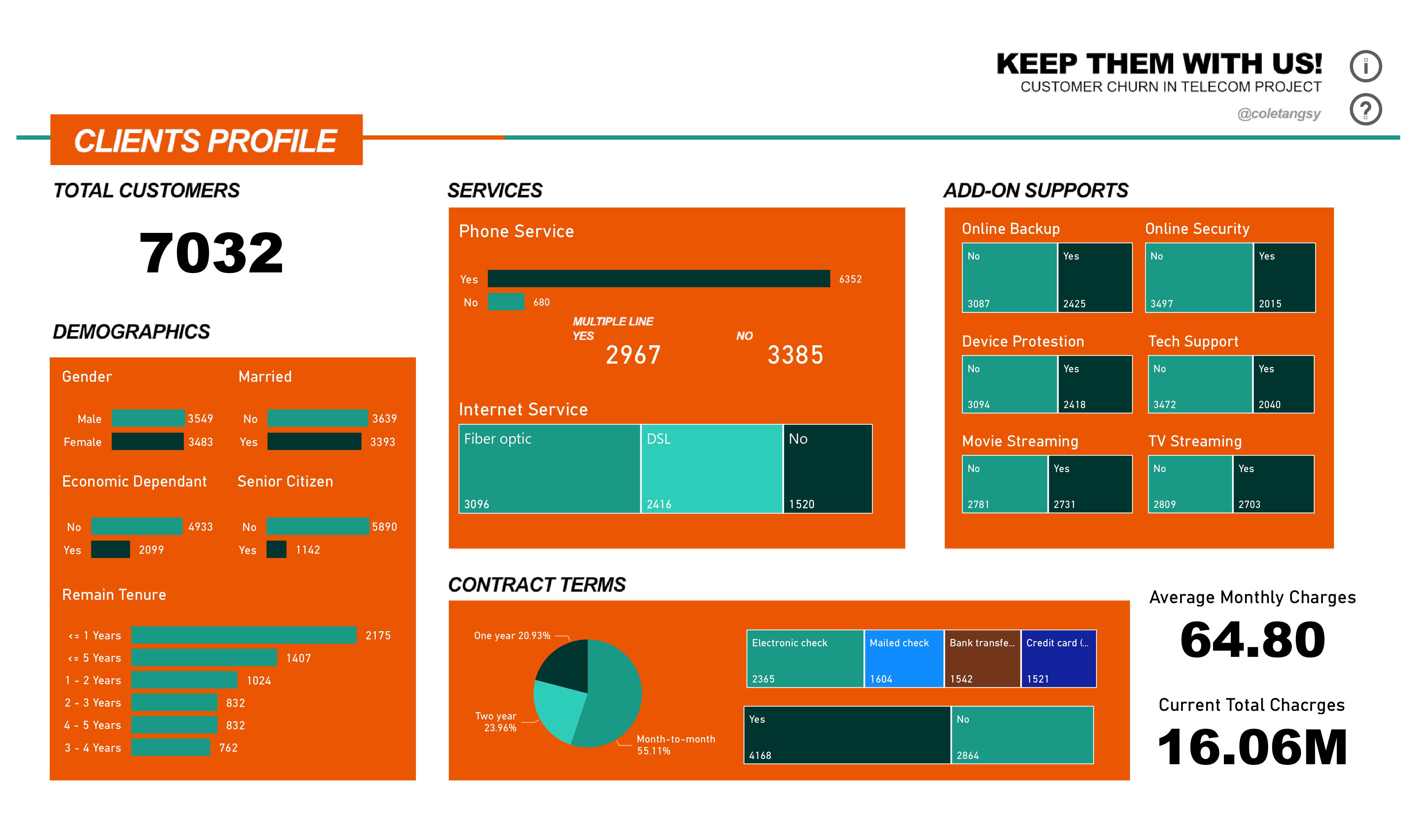 KEEP THEM WITH US!
CUSTOMER CHURN IN TELECOM PROJECT
@coletangsy

CLIENTS PROFILE

TOTAL CUSTOMERS
7032

DEMOGRAPHICS

Gender
Male 3549
Female 3483

Married
No 3639
Yes 3393

Economic Dependant
No 4933
Yes 2099

Senior Citizen
No 5890
Yes 1142

Remain Tenure
<= 1 Years 2175
<= 5 Years 1407
1 - 2 Years 1024
2 - 3 Years 832
4 - 5 Years 832
3 - 4 Years 762

SERVICES

Phone Service
Yes 6352
No 680
MULTIPLE LINE
YES 2967
NO 3385

Internet Service
Fiber optic 3096
DSL 2416
No 1520

ADD-ON SUPPORTS

Online Backup
No 3087
Yes 2425

Online Security
No 3497
Yes 2015

Device Protestion
No 3094
Yes 2418

Tech Support
No 3472
Yes 2040

Movie Streaming
No 2781
Yes 2731

TV Streaming
No 2809
Yes 2703

CONTRACT TERMS
One year 20.93%
Two year 23.96%
Month-to-month 55.11%

Electronic check 2365
Mailed check 1604
Bank transfe... 1542
Credit card (... 1521

Yes 4168
No 2864

Average Monthly Charges
64.80

Current Total Chacrges
16.06M